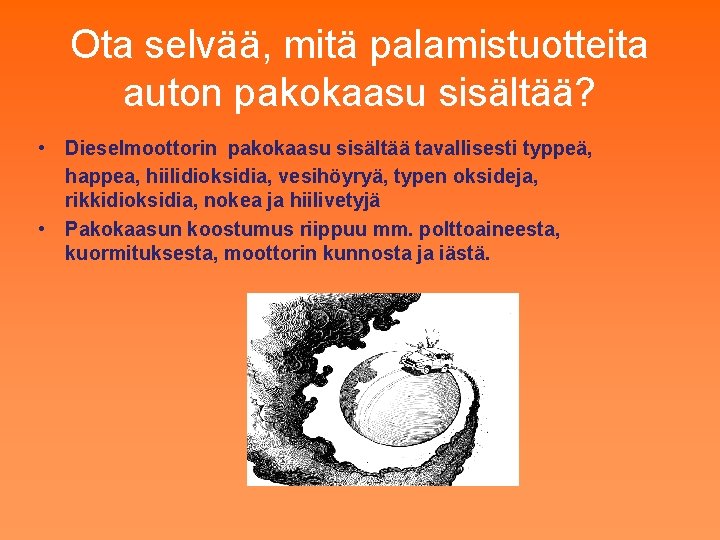 Ota selvää, mitä palamistuotteita auton pakokaasu sisältää?

• Dieselmoottorin pakokaasu sisältää tavallisesti typpeä, happea, hiilidioksidia, vesihöyryä, typen oksideja, rikkidioksidia, nokea ja hiilivetyjä
• Pakokaasun koostumus riippuu mm. polttoaineesta, kuormituksesta, moottorin kunnosta ja iästä.